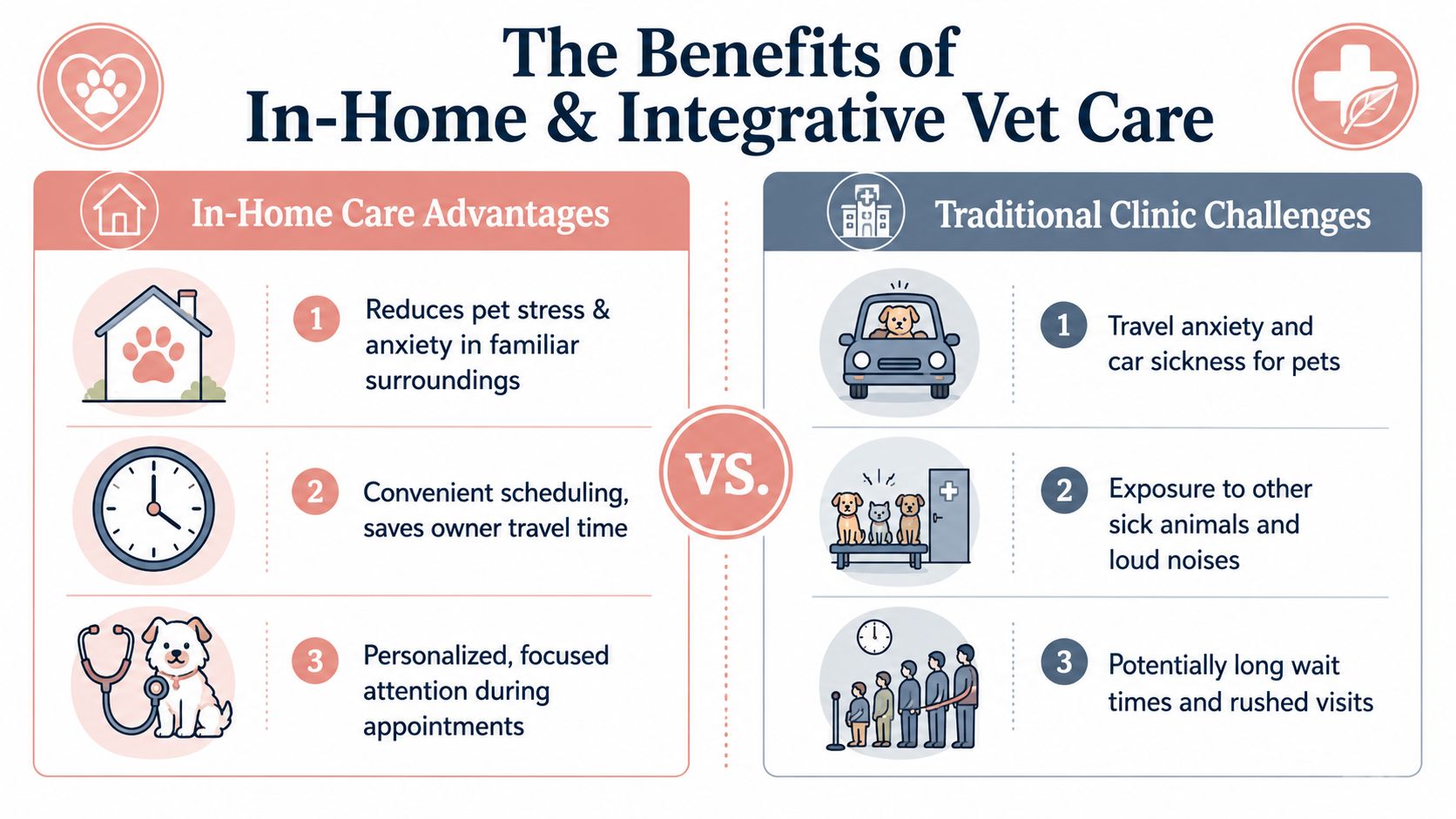 The Benefits of
In-Home & Integrative Vet Care

In-Home Care Advantages

1 Reduces pet stress & anxiety in familiar surroundings

2 Convenient scheduling, saves owner travel time

3 Personalized, focused attention during appointments

VS.

Traditional Clinic Challenges

1 Travel anxiety and car sickness for pets

2 Exposure to other sick animals and loud noises

3 Potentially long wait times and rushed visits